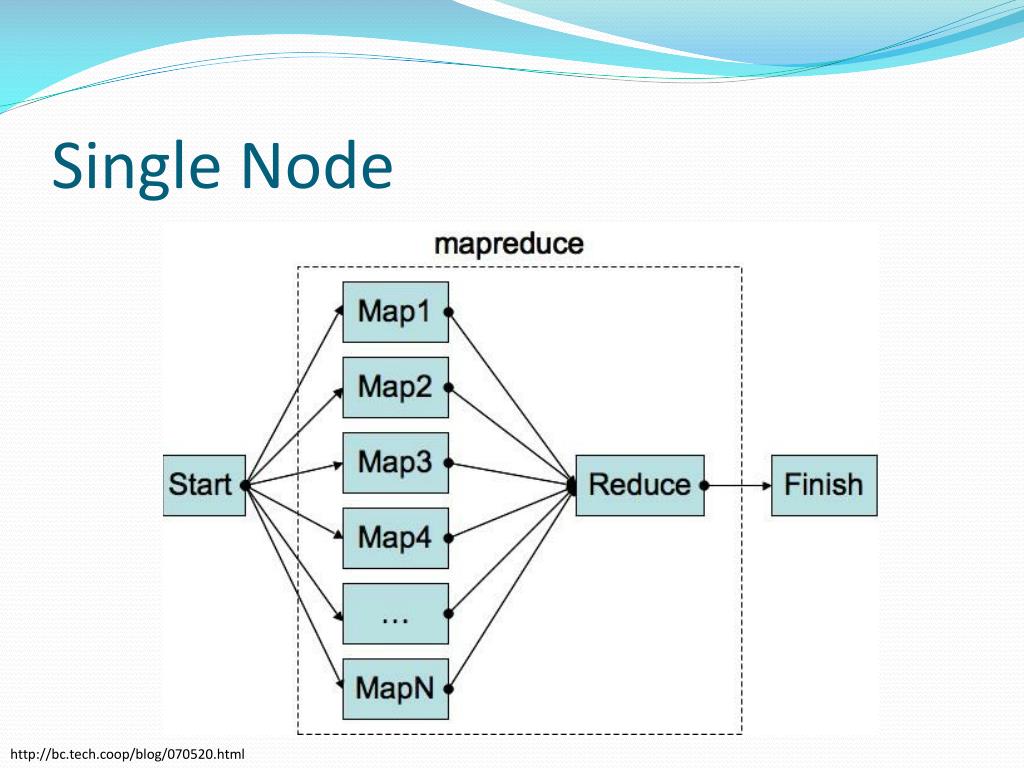 Single Node

mapreduce

Start

Map1

Map2

Map3

Map4

...

MapN

Reduce

Finish

http://bc.tech.coop/blog/070520.html